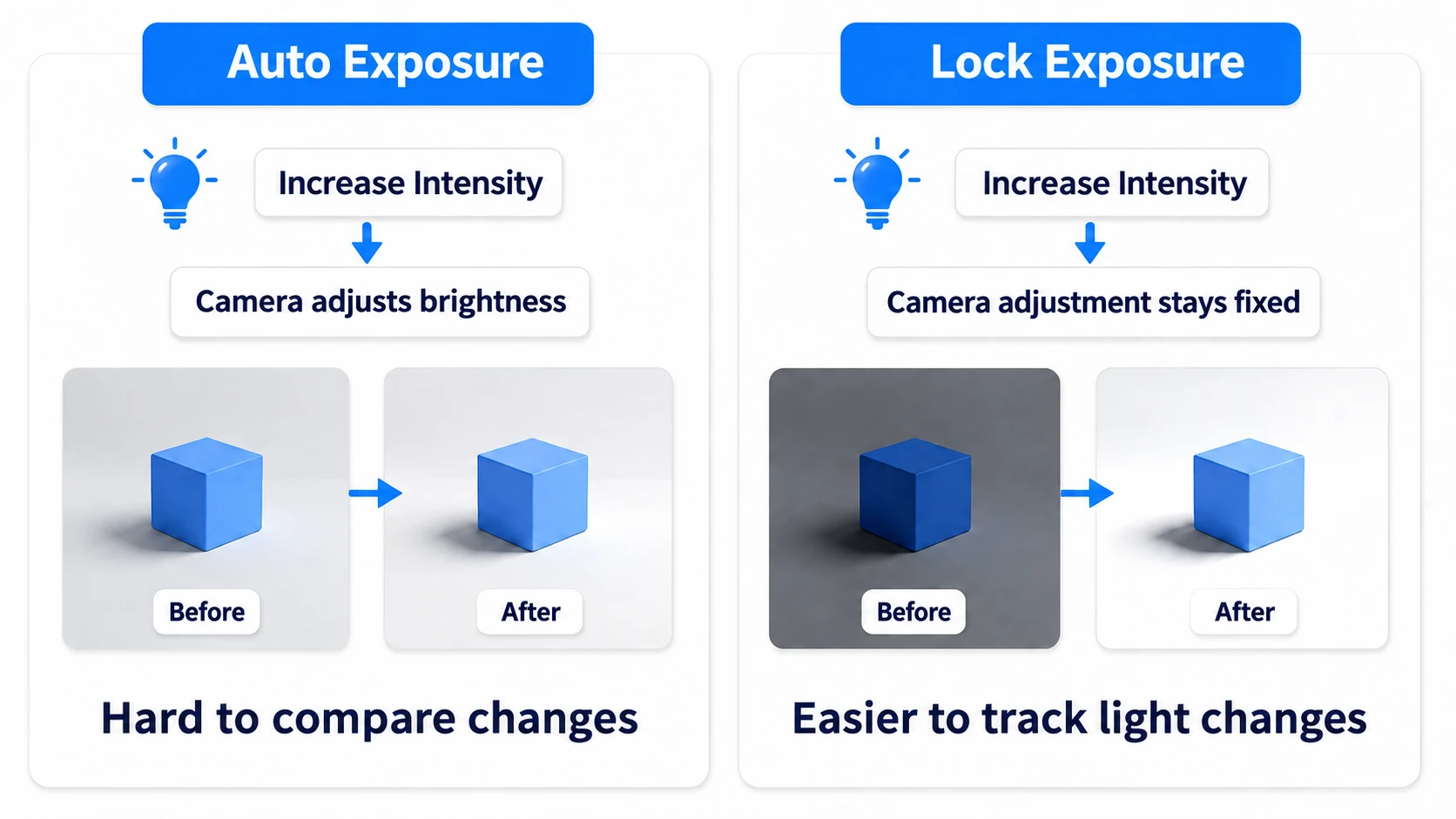 Auto Exposure

Increase Intensity

Camera adjusts brightness

Before

After

Hard to compare changes

Lock Exposure

Increase Intensity

Camera adjustment stays fixed

Before

After

Easier to track light changes